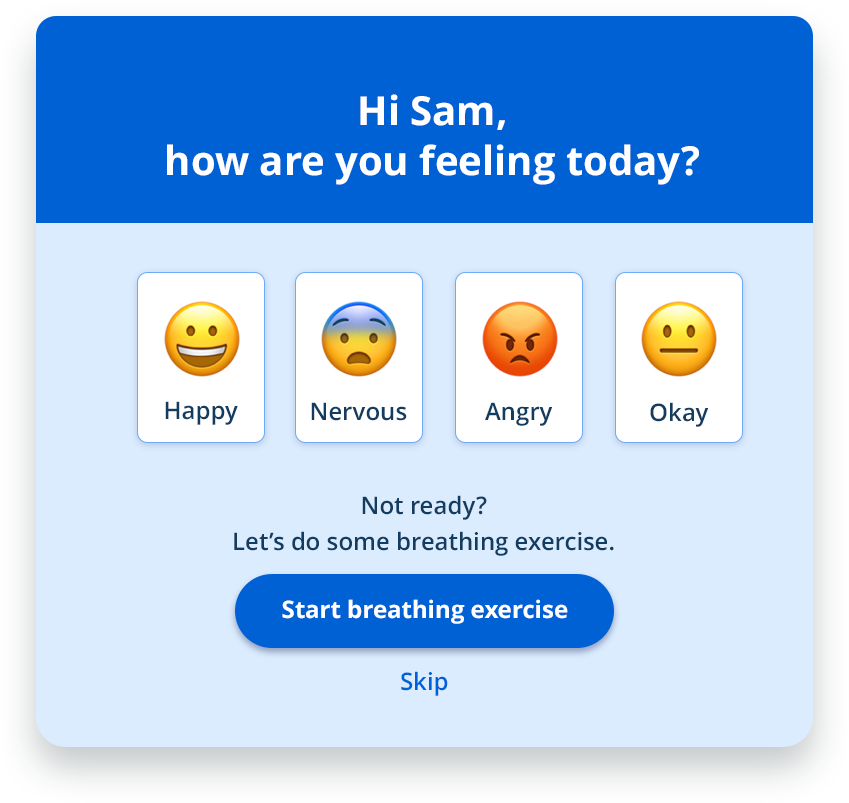 Hi Sam,
how are you feeling today?

Happy

Nervous

Angry

Okay

Not ready?
Let’s do some breathing exercise.

Start breathing exercise

Skip